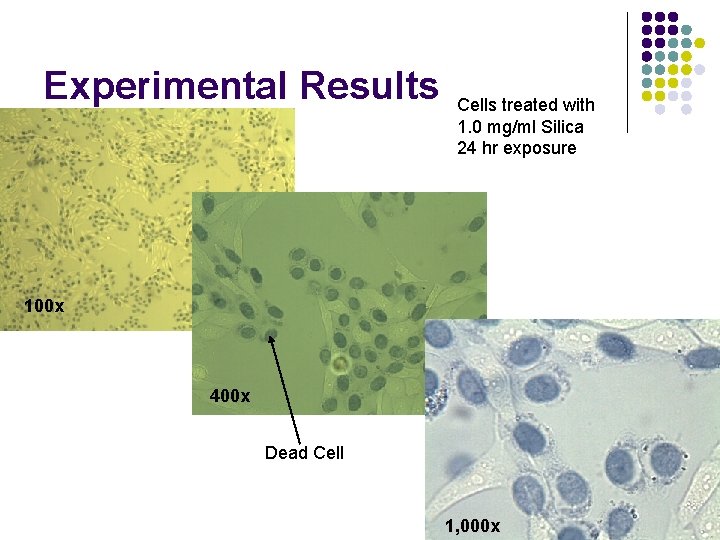 Experimental Results

Cells treated with
1.0 mg/ml Silica
24 hr exposure

100x

400x

Dead Cell

1,000x